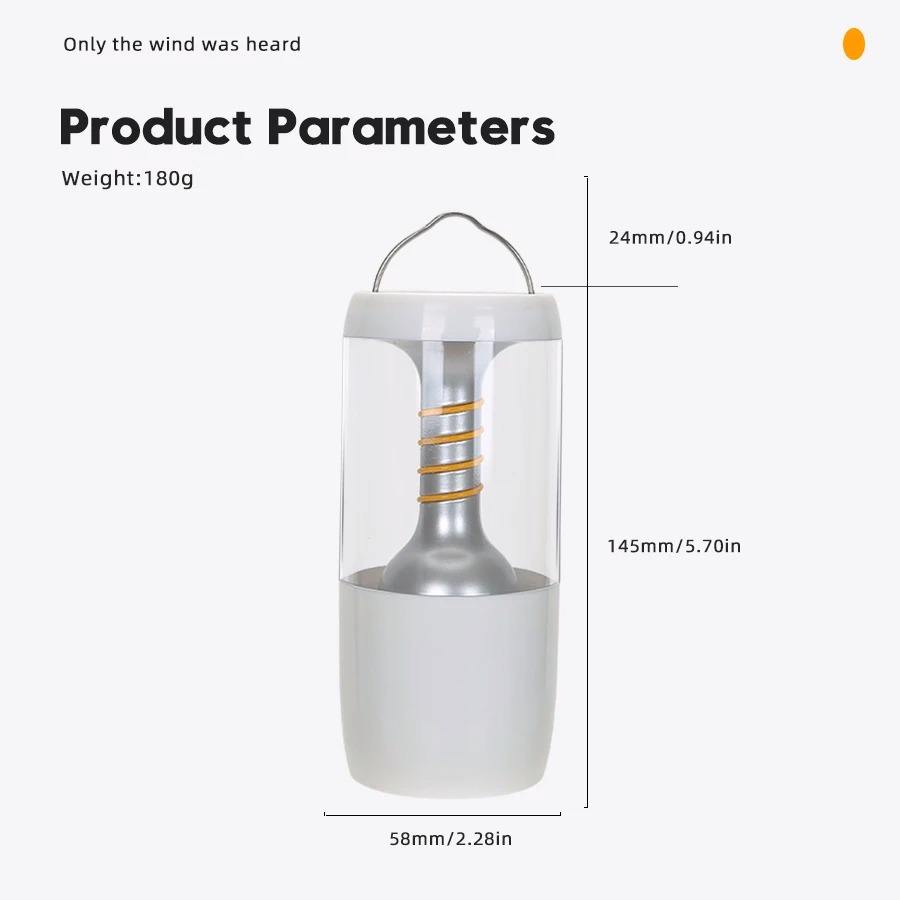 Only the wind was heard

Product Parameters

Weight:180g

24mm/0.94in

145mm/5.70in

58mm/2.28in